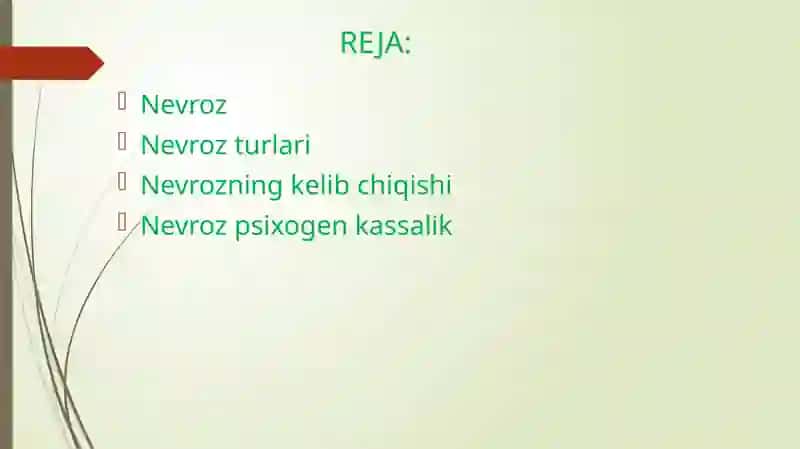 REJA:

- Nevroz
- Nevroz turlari
- Nevrozning kelib chiqishi
- Nevroz psixogen kassalik